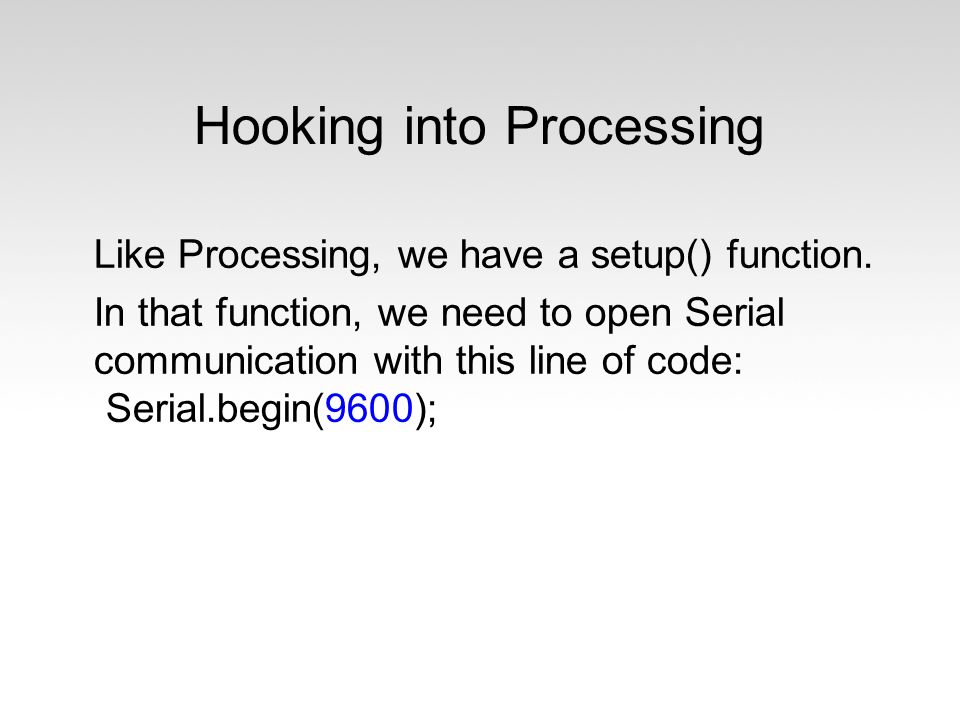 Hooking into Processing

Like Processing, we have a setup() function.

In that function, we need to open Serial communication with this line of code:
Serial.begin(9600);